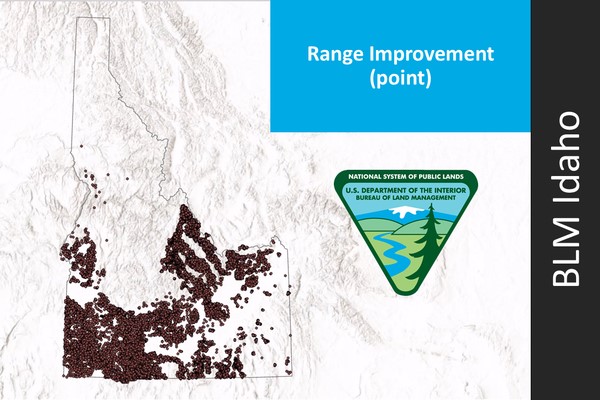 Range Improvement
(point)

NATIONAL SYSTEM OF PUBLIC LANDS
U.S. DEPARTMENT OF THE INTERIOR
BUREAU OF LAND MANAGEMENT

BLM Idaho